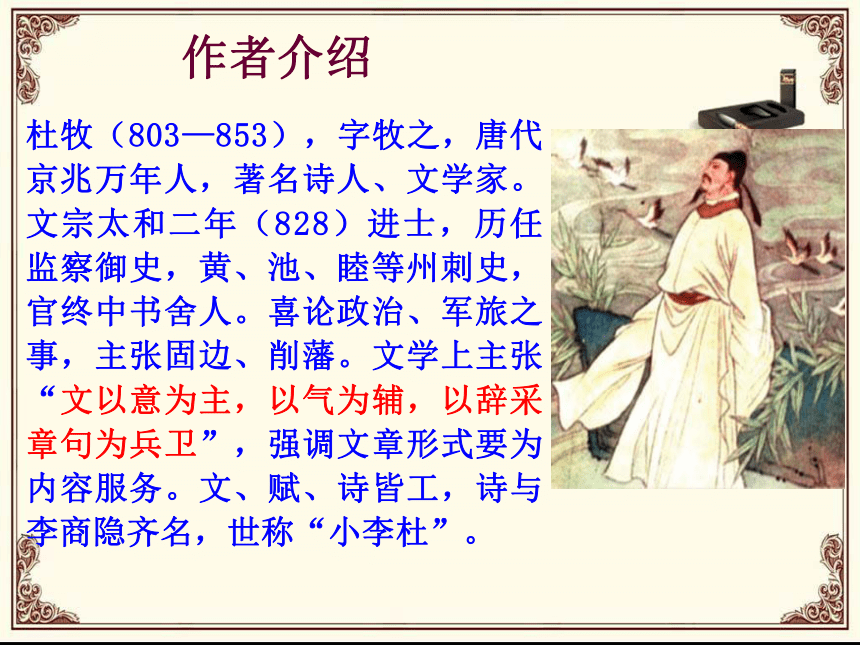 作者介绍

杜牧（803—853），字牧之，唐代京兆万年人，著名诗人、文学家。文宗太和二年（828）进士，历任监察御史，黄、池、睦等州刺史，官终中书舍人。喜论政治、军旅之事，主张固边、削藩。文学上主张“文以意为主，以气为辅，以辞采章句为兵卫”，强调文章形式要为内容服务。文、赋、诗皆工，诗与李商隐齐名，世称“小李杜”。